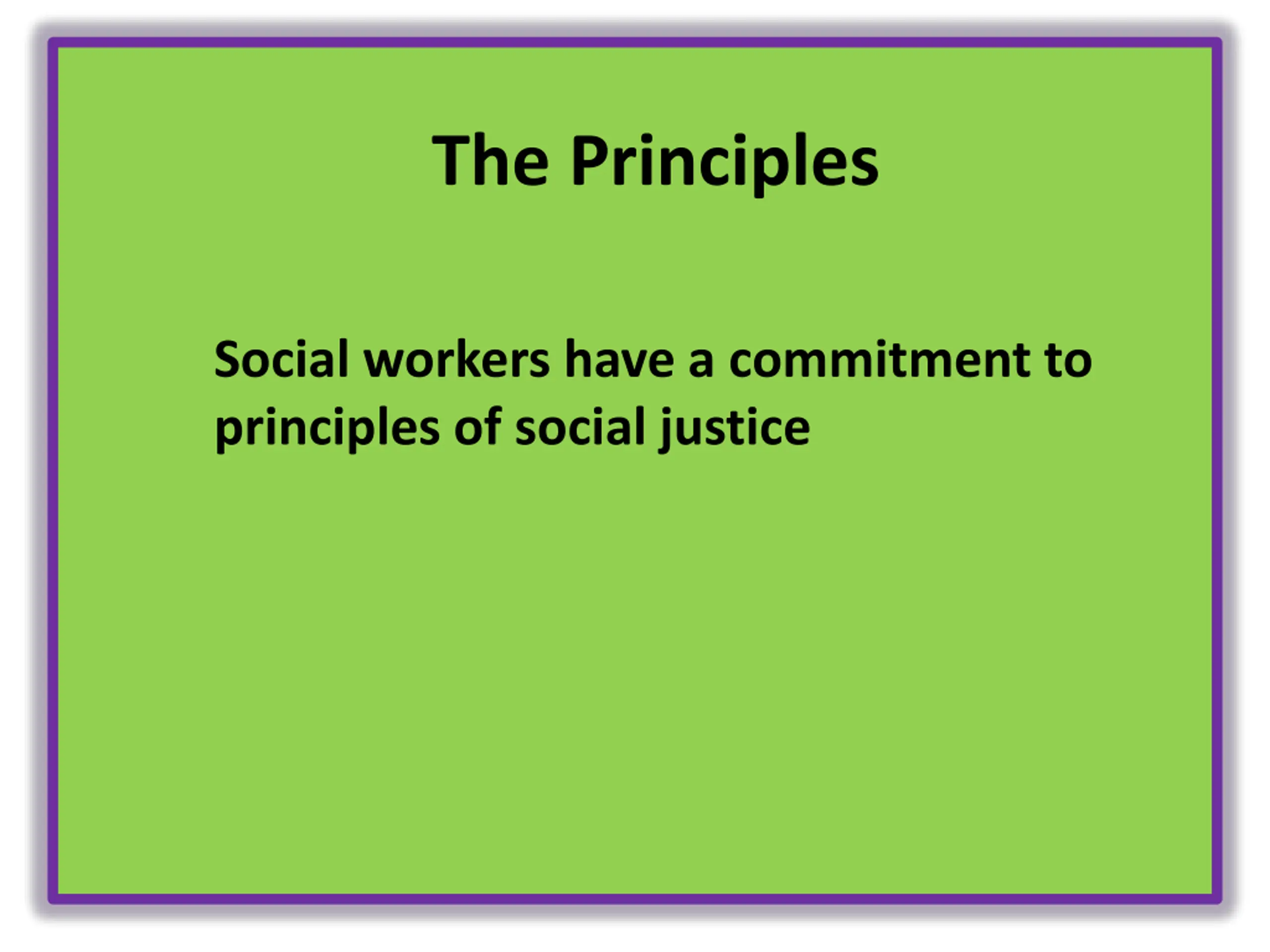 The Principles

Social workers have a commitment to principles of social justice